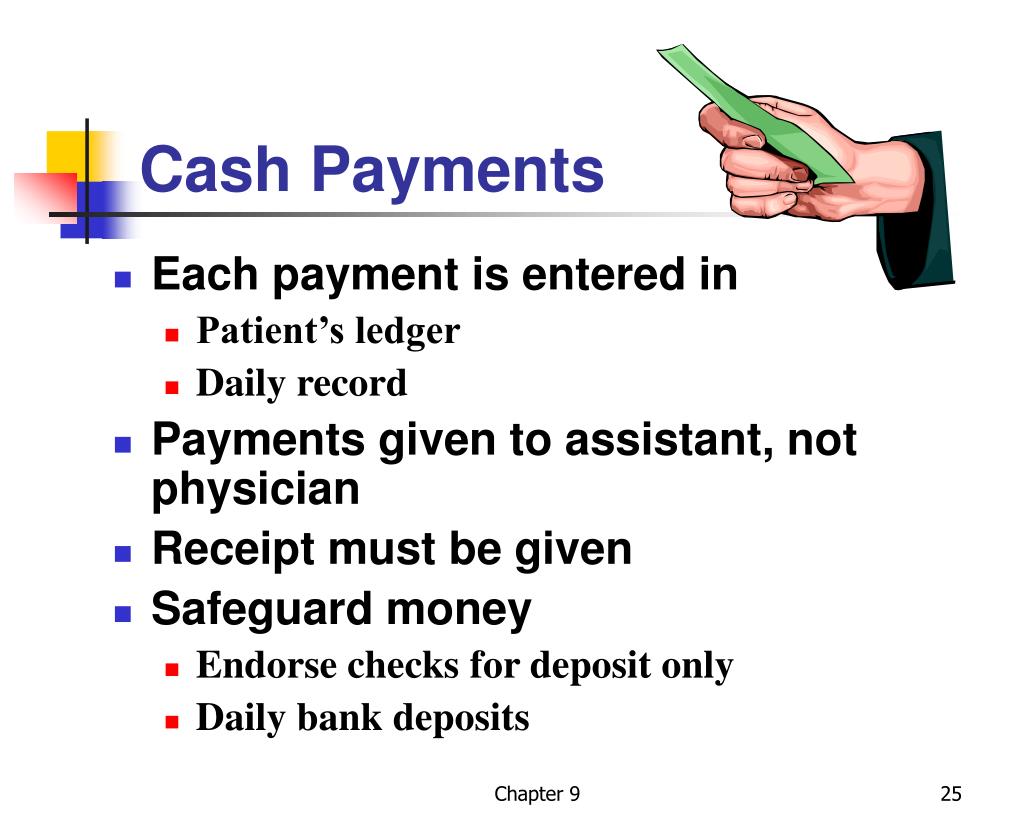 Cash Payments

- Each payment is entered in
  - Patient’s ledger
  - Daily record
- Payments given to assistant, not physician
- Receipt must be given
- Safeguard money
  - Endorse checks for deposit only
  - Daily bank deposits

Chapter 9

25